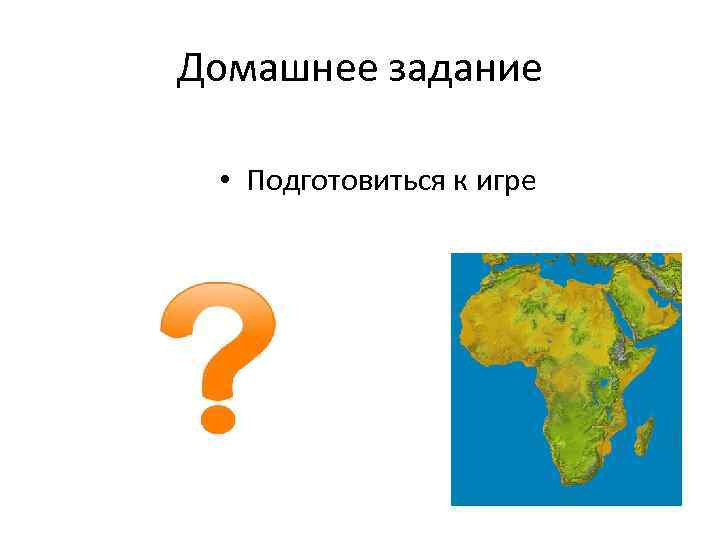 Домашнее задание

• Подготовиться к игре

?